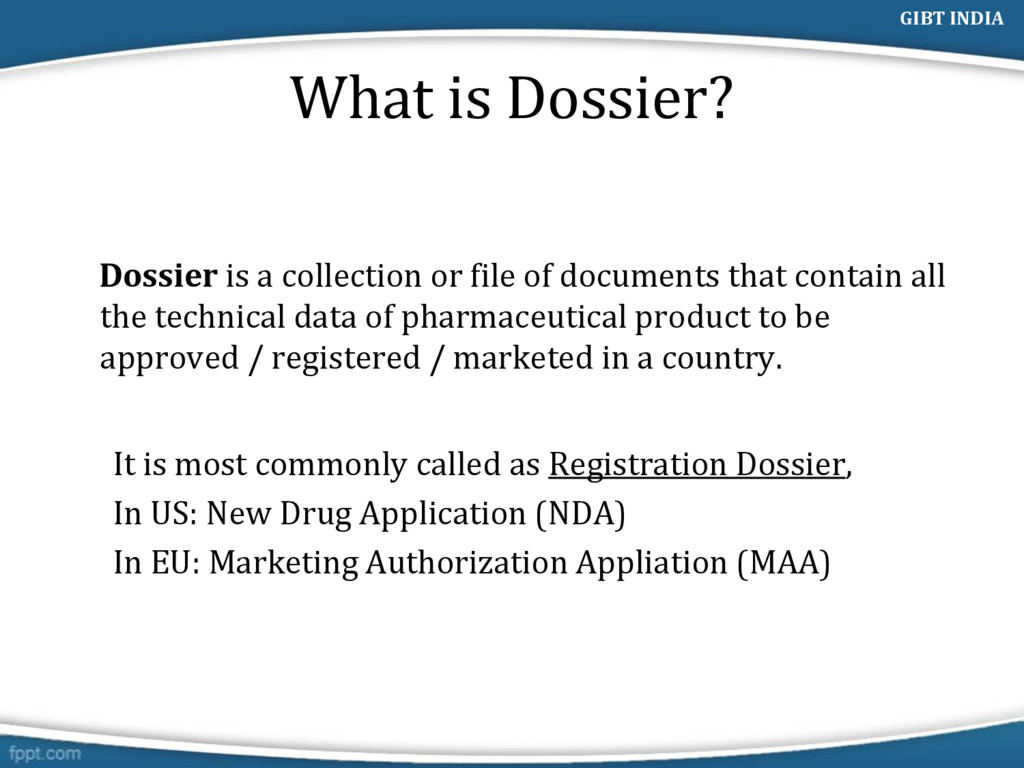 GIBT INDIA

What is Dossier?

Dossier is a collection or file of documents that contain all the technical data of pharmaceutical product to be approved / registered / marketed in a country.

It is most commonly called as Registration Dossier,

In US: New Drug Application (NDA)

In EU: Marketing Authorization Appliation (MAA)

fppt.com